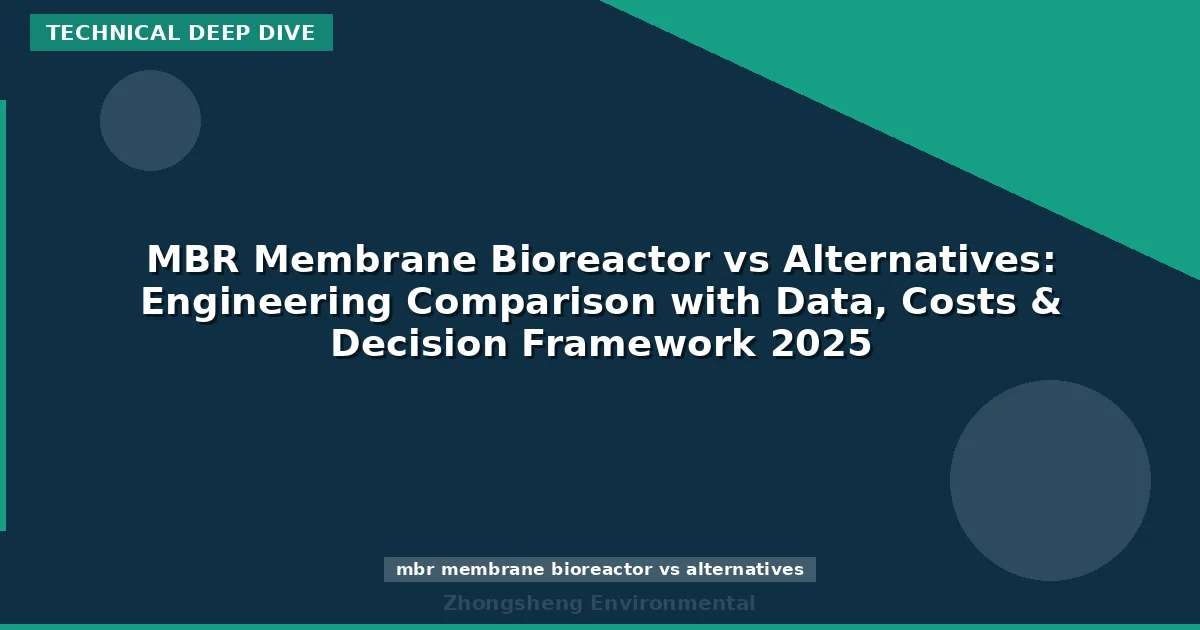 TECHNICAL DEEP DIVE

MBR Membrane Bioreactor vs Alternatives: Engineering Comparison with Data, Costs & Decision Framework 2025

mbr membrane bioreactor vs alternatives

Zhongsheng Environmental